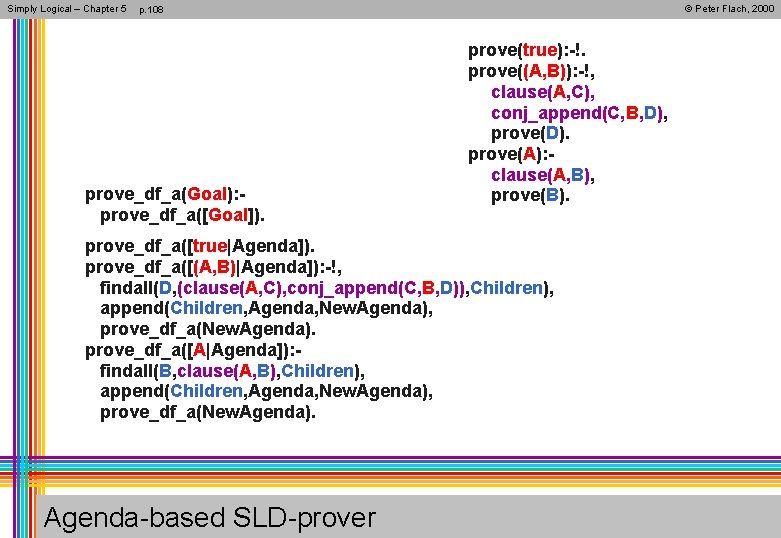 Simply Logical – Chapter 5 p.108 © Peter Flach, 2000

prove(true):-!.
prove((A,B)):-!,
clause(A,C),
conj_append(C,B,D),
prove(D).
prove(A):-
clause(A,B),
prove(B).

prove_df_a(Goal):-
prove_df_a([Goal]).

prove_df_a([true|Agenda]).
prove_df_a([(A,B)|Agenda]):-!,
findall(D,(clause(A,C),conj_append(C,B,D)),Children),
append(Children,Agenda,NewAgenda),
prove_df_a(NewAgenda).
prove_df_a([A|Agenda]):-
findall(B,clause(A,B),Children),
append(Children,Agenda,NewAgenda),
prove_df_a(NewAgenda).

Agenda-based SLD-prover